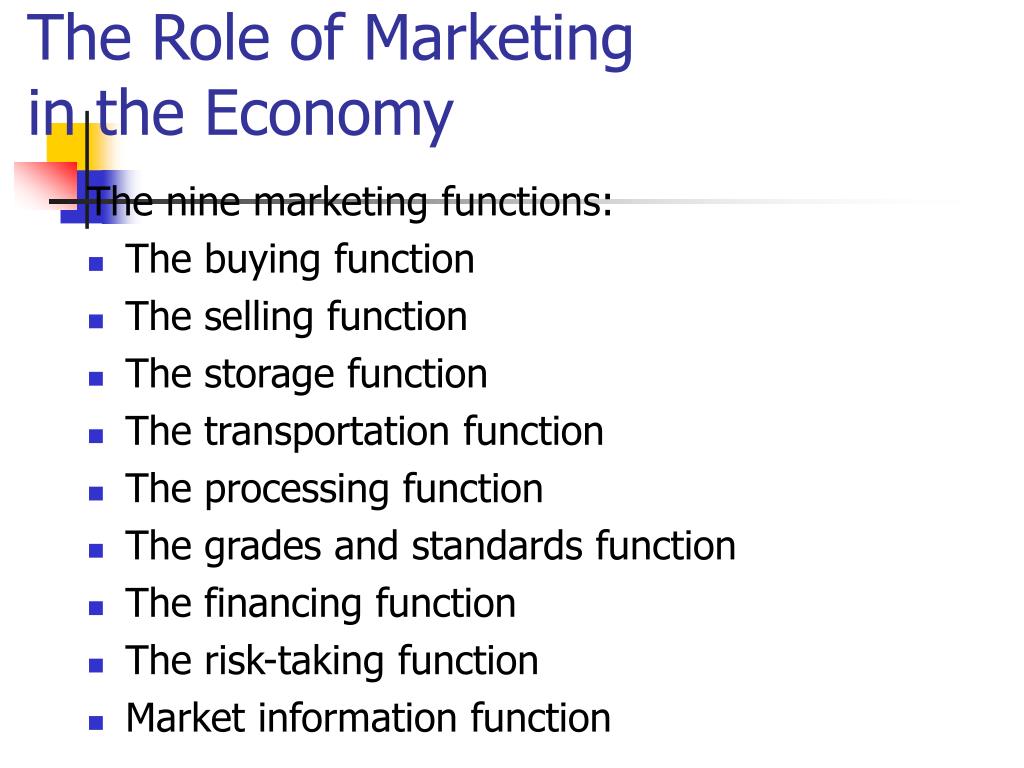 The Role of Marketing in the Economy

The nine marketing functions:
- The buying function
- The selling function
- The storage function
- The transportation function
- The processing function
- The grades and standards function
- The financing function
- The risk-taking function
- Market information function